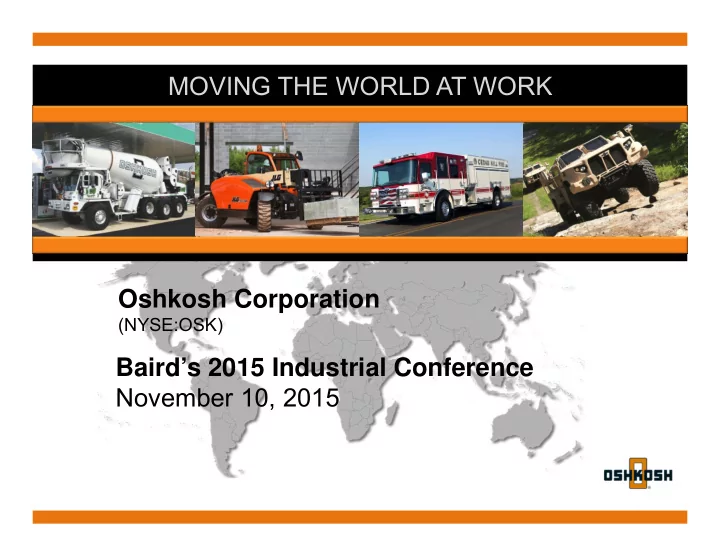 MOVING THE WORLD AT WORK

Oshkosh Corporation
(NYSE:OSK)

Baird's 2015 Industrial Conference
November 10, 2015

OSHKOSH